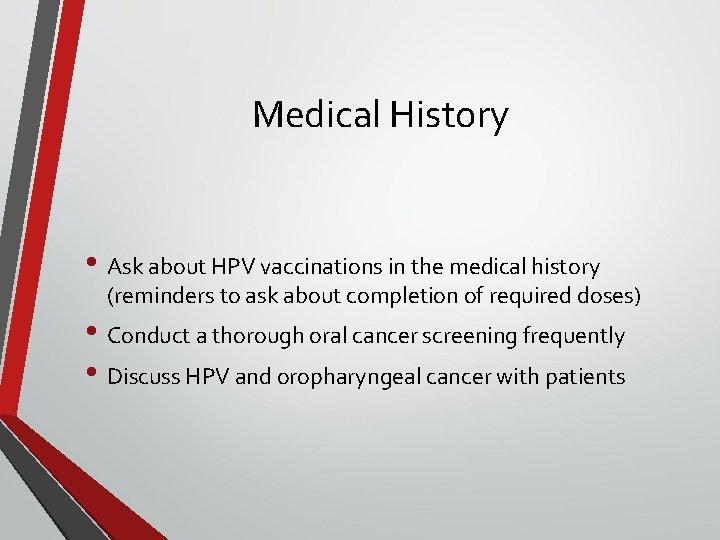 Medical History

• Ask about HPV vaccinations in the medical history (reminders to ask about completion of required doses)
• Conduct a thorough oral cancer screening frequently
• Discuss HPV and oropharyngeal cancer with patients